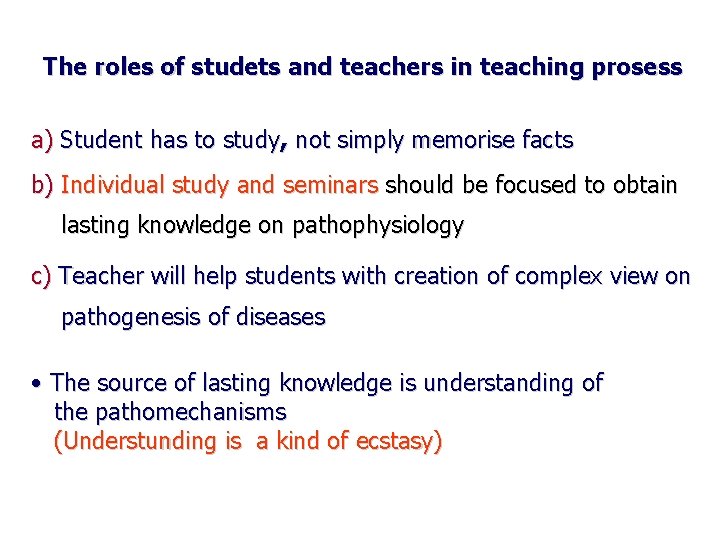 The roles of studets and teachers in teaching prosess

a) Student has to study, not simply memorise facts

b) Individual study and seminars should be focused to obtain lasting knowledge on pathophysiology

c) Teacher will help students with creation of complex view on pathogenesis of diseases

• The source of lasting knowledge is understanding of the pathomechanisms
(Understunding is a kind of ecstasy)